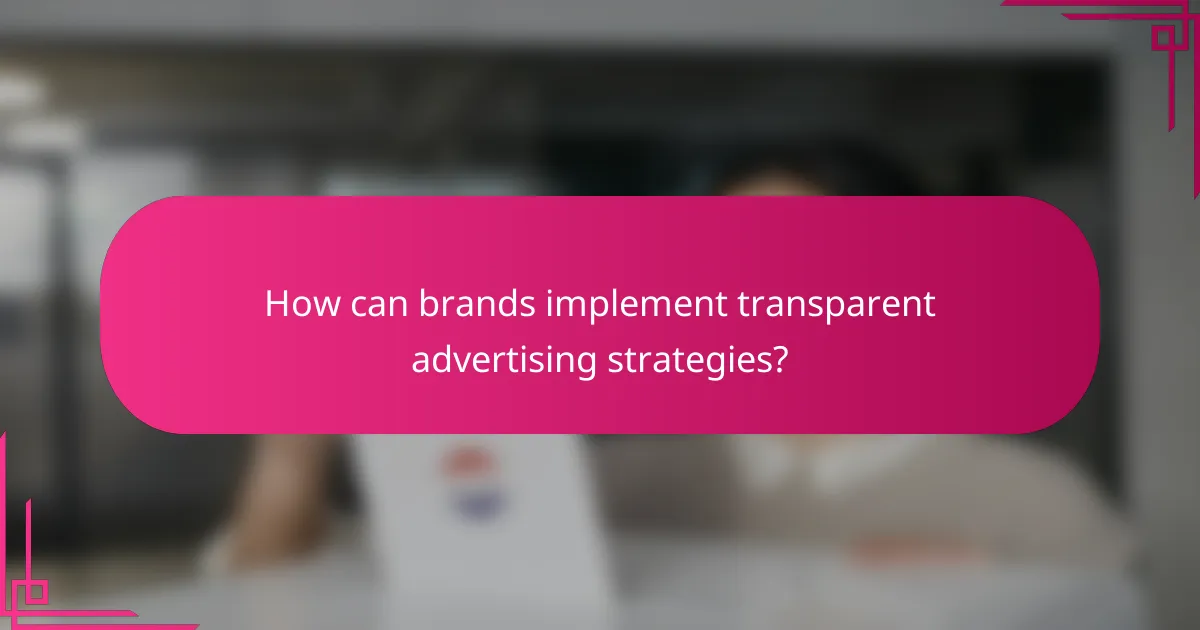 How can brands implement transparent advertising strategies?